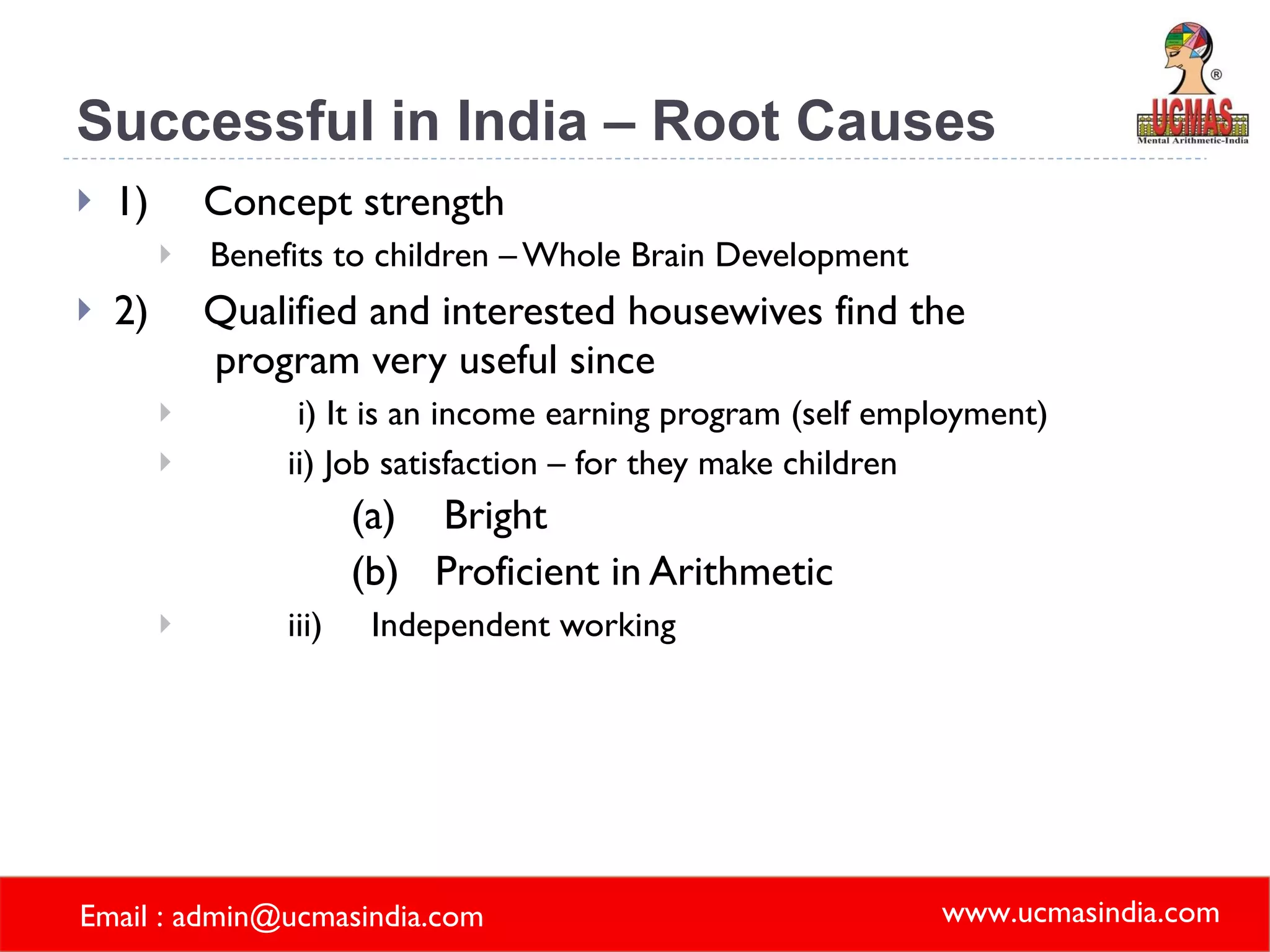 Successful in India – Root Causes

UCMAS
Mental Arithmetic-India

1) Concept strength

Benefits to children – Whole Brain Development

2) Qualified and interested housewives find the program very useful since

i) It is an income earning program (self employment)

ii) Job satisfaction – for they make children

(a) Bright

(b) Proficient in Arithmetic

iii) Independent working

Email : admin@ucmasindia.com

www.ucmasindia.com